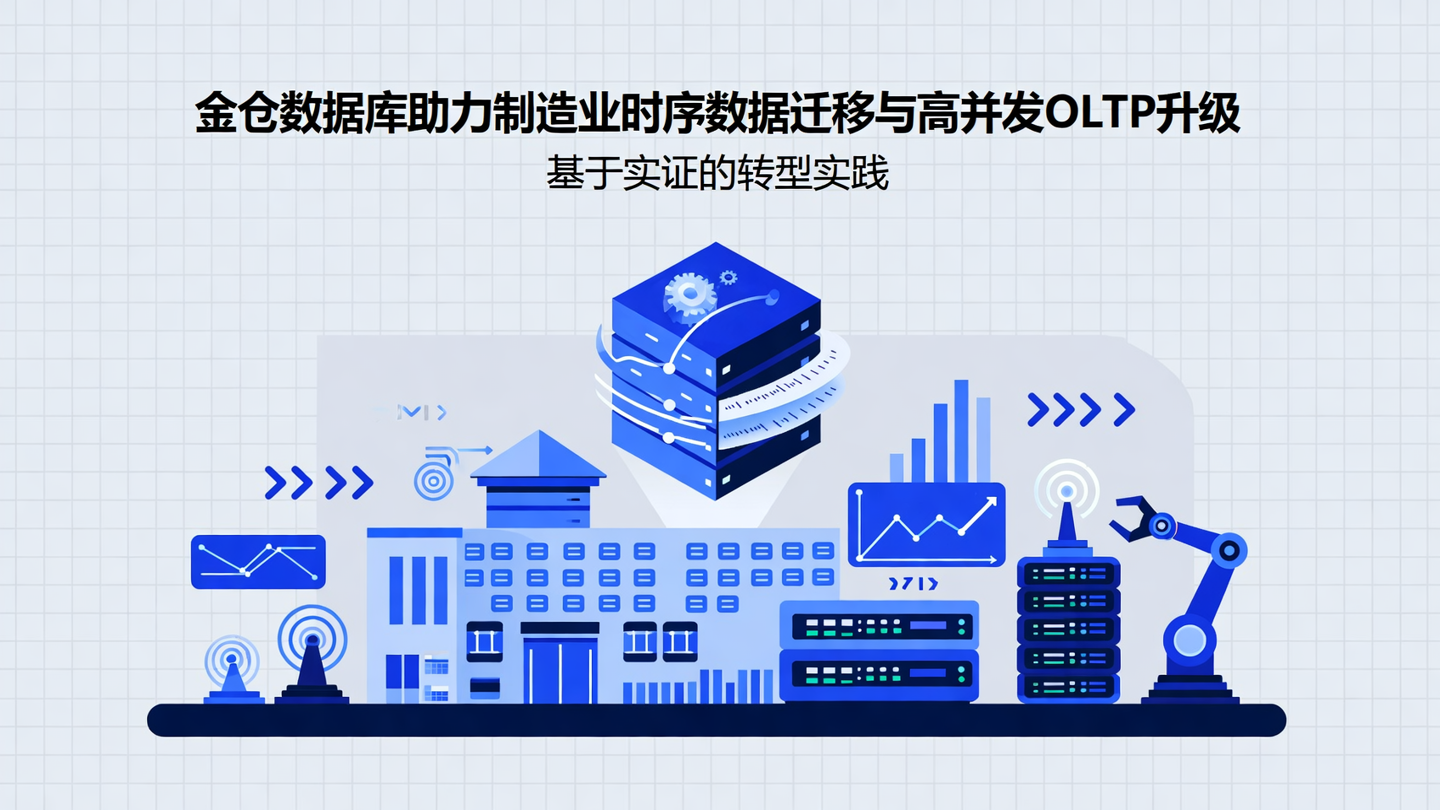 金仓数据库助力制造业时序数据迁移与高并发OLTP升级

基于实证的转型实践